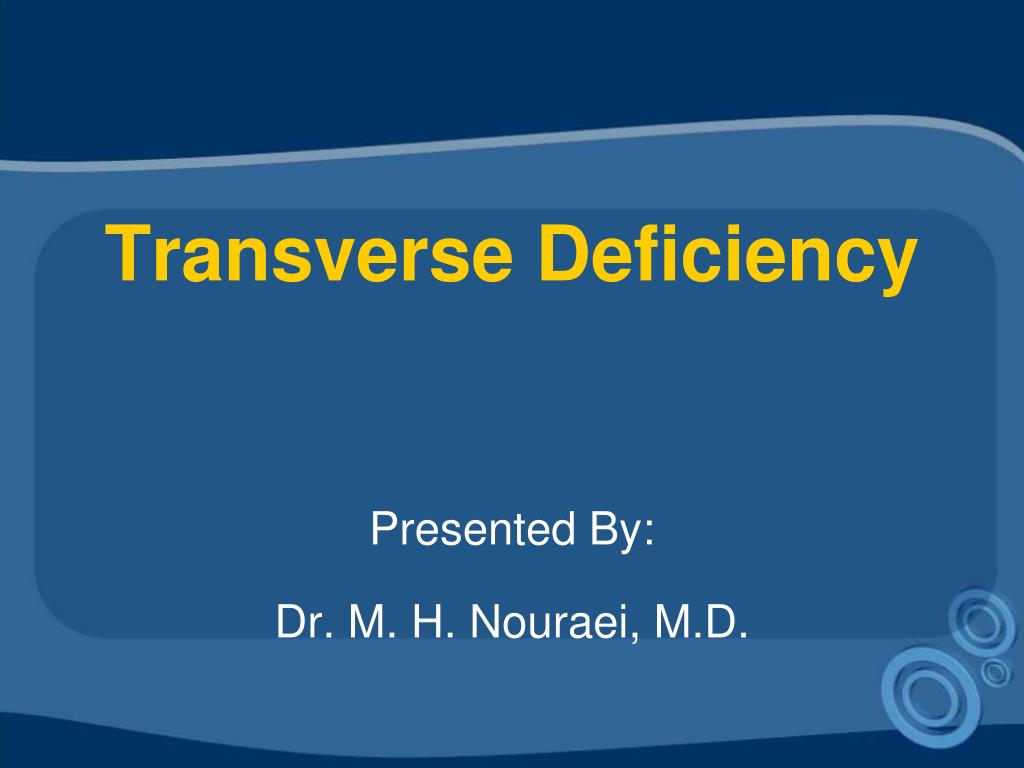 Transverse Deficiency

Presented By:

Dr. M. H. Nouraei, M.D.